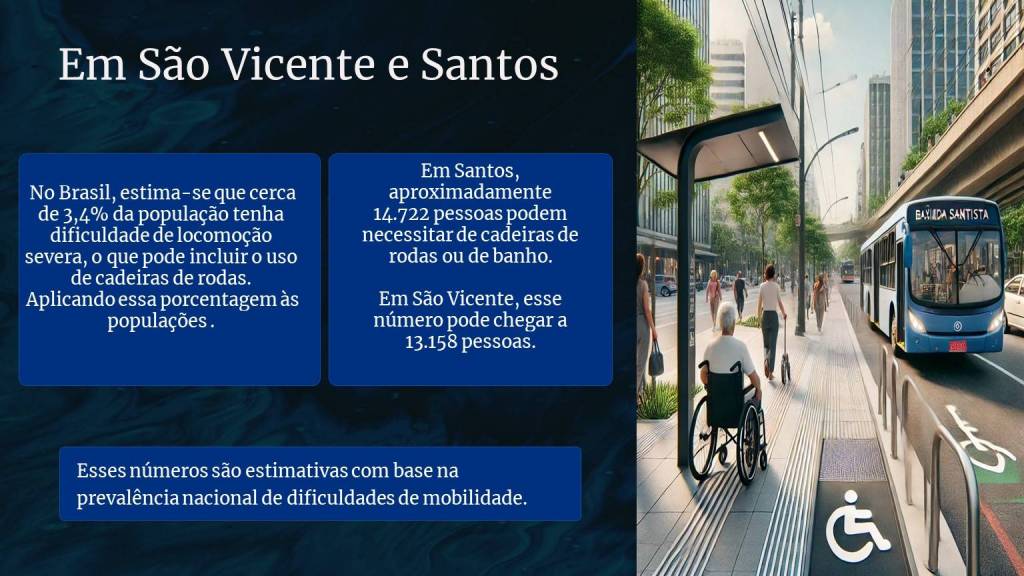 Em São Vicente e Santos

No Brasil, estima-se que cerca de 3,4% da população tenha dificuldade de locomoção severa, o que pode incluir o uso de cadeiras de rodas. Aplicando essa porcentagem às populações .

Em Santos, aproximadamente 14.722 pessoas podem necessitar de cadeiras de rodas ou de banho.

Em São Vicente, esse número pode chegar a 13.158 pessoas.

Esses números são estimativas com base na prevalência nacional de dificuldades de mobilidade.

BAIXADA SANTISTA